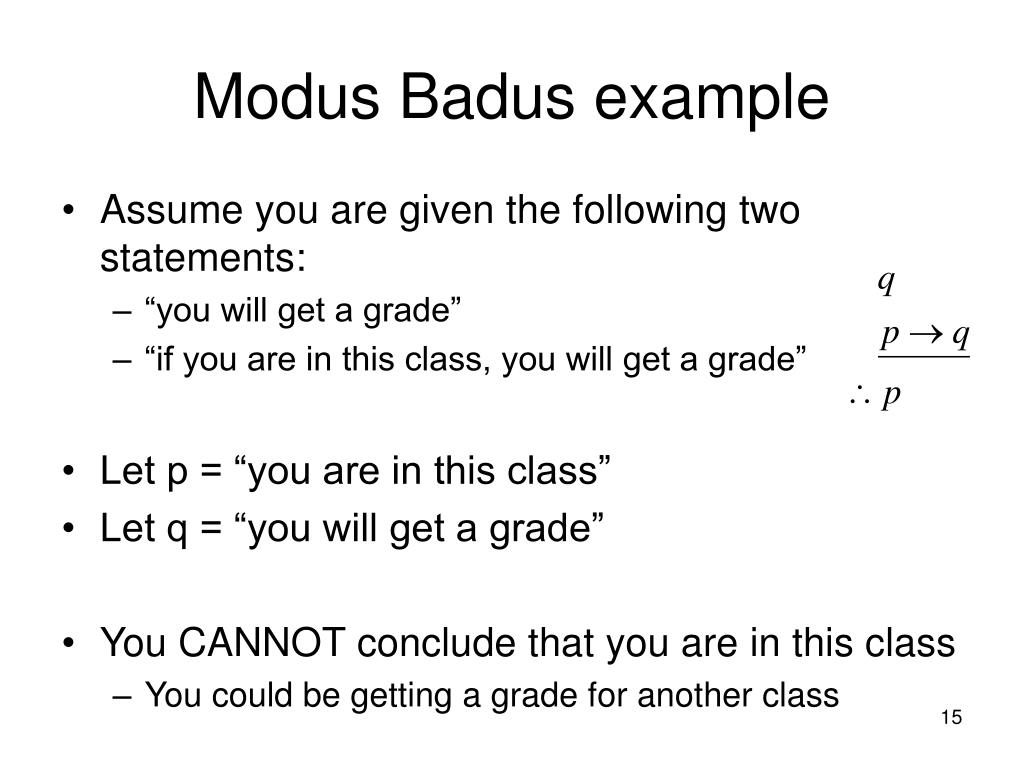 Modus Badus example

• Assume you are given the following two statements:
– “you will get a grade”
– “if you are in this class, you will get a grade”

$q$
$p \rightarrow q$
$\therefore p$

• Let p = “you are in this class”
• Let q = “you will get a grade”

• You CANNOT conclude that you are in this class
– You could be getting a grade for another class

15